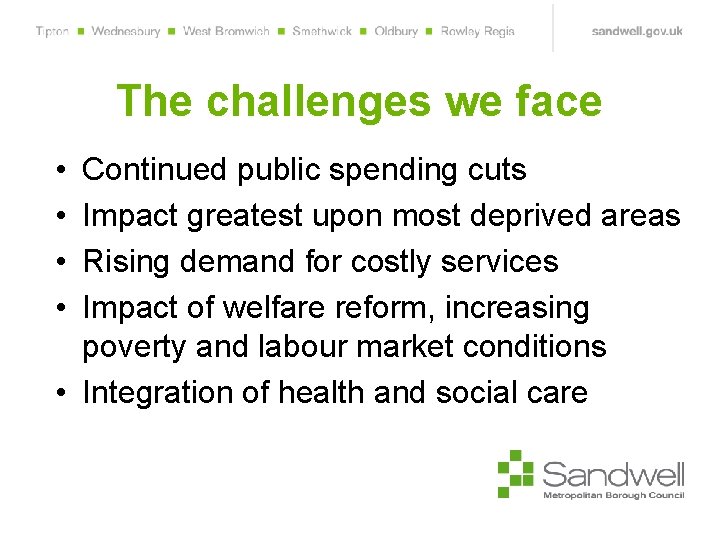 Tipton ■ Wednesbury ■ West Bromwich ■ Smethwick ■ Oldbury ■ Rowley Regis

sandwell.gov.uk

The challenges we face

• Continued public spending cuts
• Impact greatest upon most deprived areas
• Rising demand for costly services
• Impact of welfare reform, increasing poverty and labour market conditions
• Integration of health and social care

Sandwell
Metropolitan Borough Council